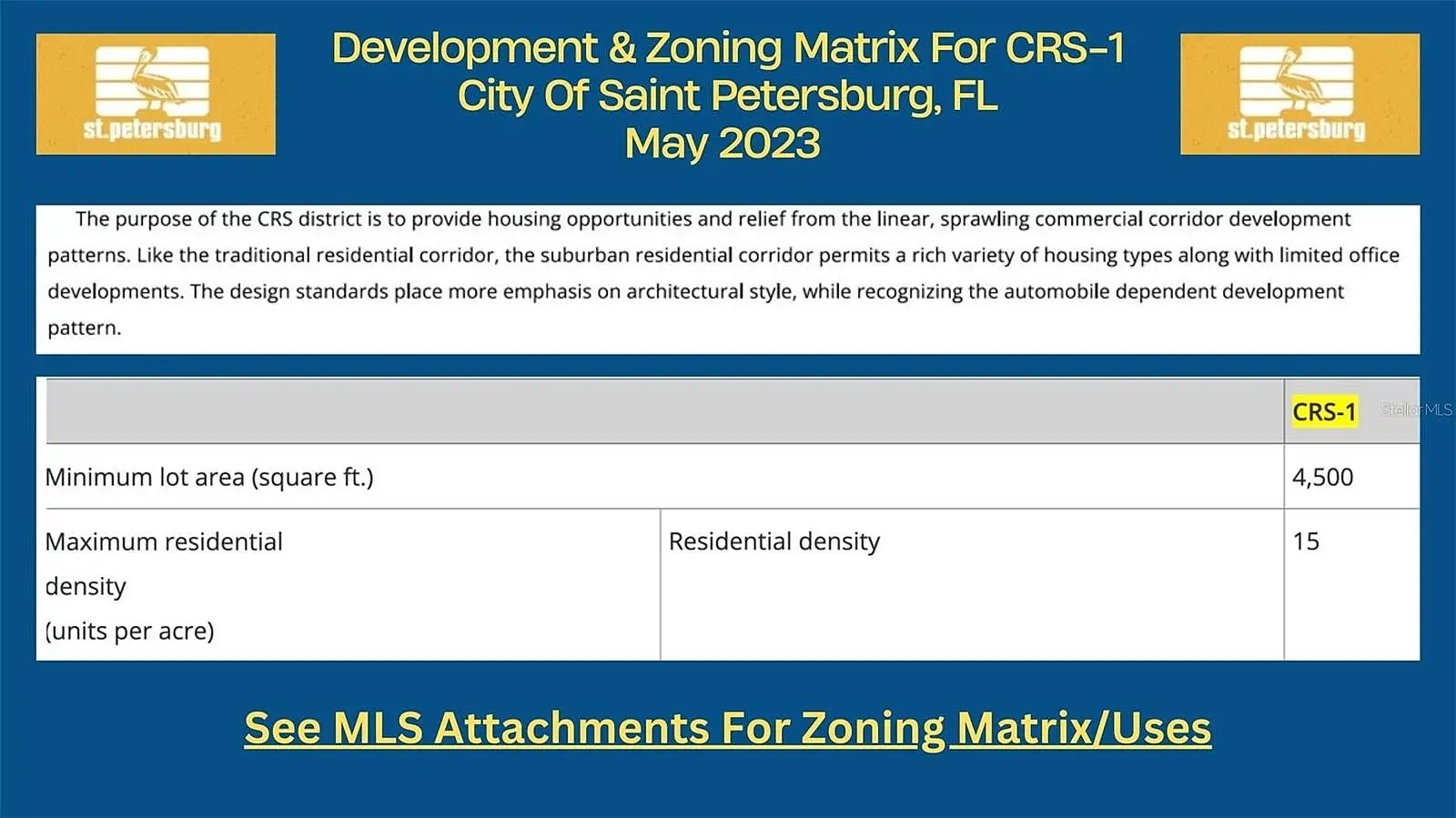 st.petersburg

Development & Zoning Matrix For CRS-1
City Of Saint Petersburg, FL
May 2023

st.petersburg

The purpose of the CRS district is to provide housing opportunities and relief from the linear, sprawling commercial corridor development patterns. Like the traditional residential corridor, the suburban residential corridor permits a rich variety of housing types along with limited office developments. The design standards place more emphasis on architectural style, while recognizing the automobile dependent development pattern.

| | | CRS-1 |
|---|---|---|
| Minimum lot area (square ft.) | | 4,500 |
| Maximum residential density (units per acre) | Residential density | 15 |

StellarMLS

See MLS Attachments For Zoning Matrix/Uses